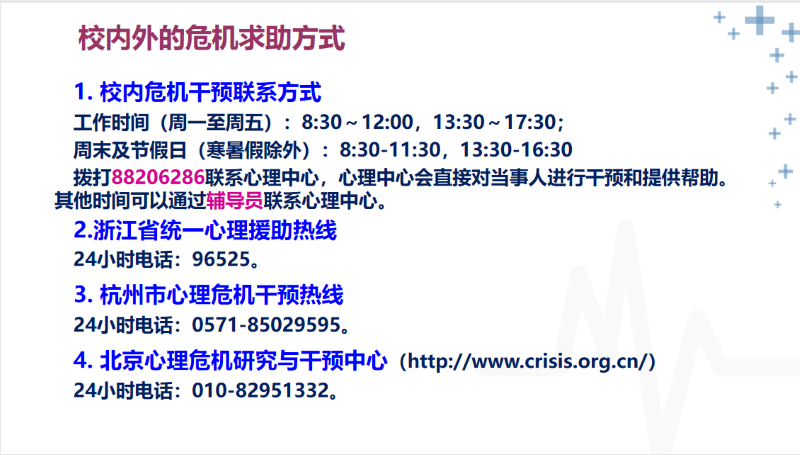 校内外的危机求助方式

1. 校内危机干预联系方式

工作时间（周一至周五）：8:30～12:00，13:30～17:30；

周末及节假日（寒暑假除外）：8:30-11:30，13:30-16:30

拨打88206286联系心理中心，心理中心会直接对当事人进行干预和提供帮助。其他时间可以通过辅导员联系心理中心。

2.浙江省统一心理援助热线

24小时电话：96525。

3. 杭州市心理危机干预热线

24小时电话：0571-85029595。

4. 北京心理危机研究与干预中心（http://www.crisis.org.cn/）

24小时电话：010-82951332。